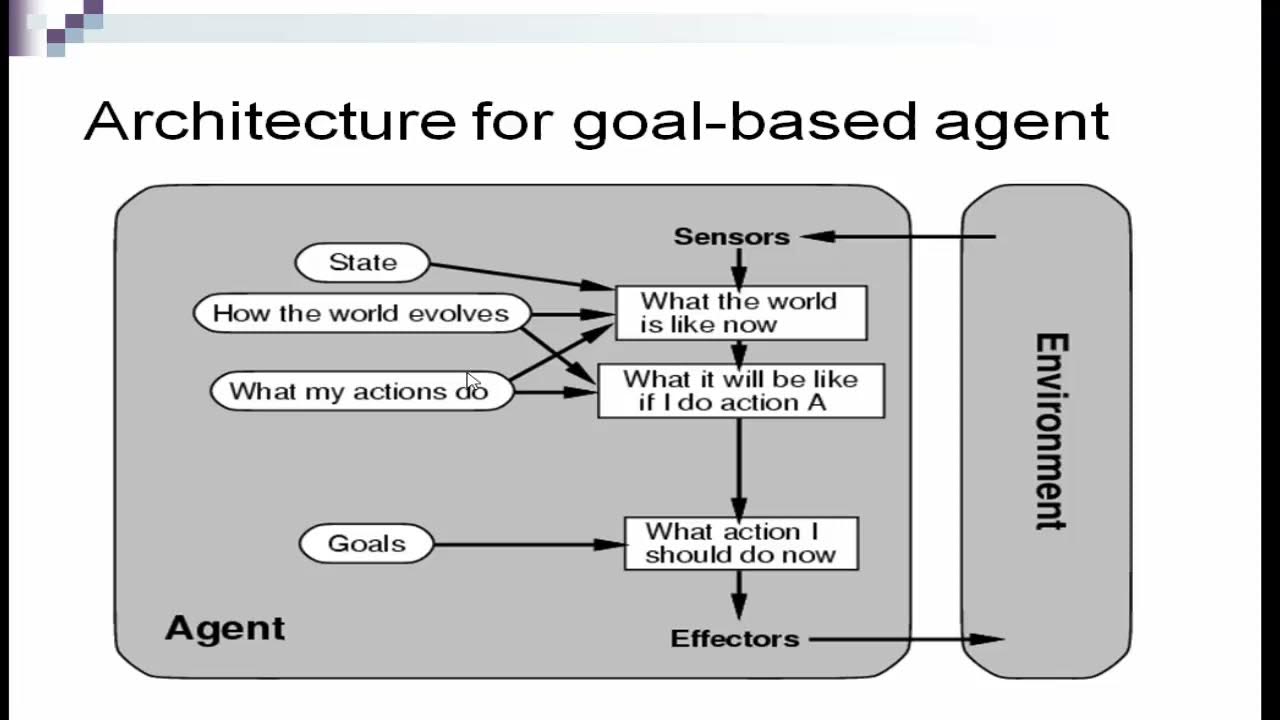 Architecture for goal-based agent

Sensors

State

How the world evolves

What my actions do

What the world is like now

What it will be like if I do action A

Goals

What action I should do now

Agent

Effectors

Environment